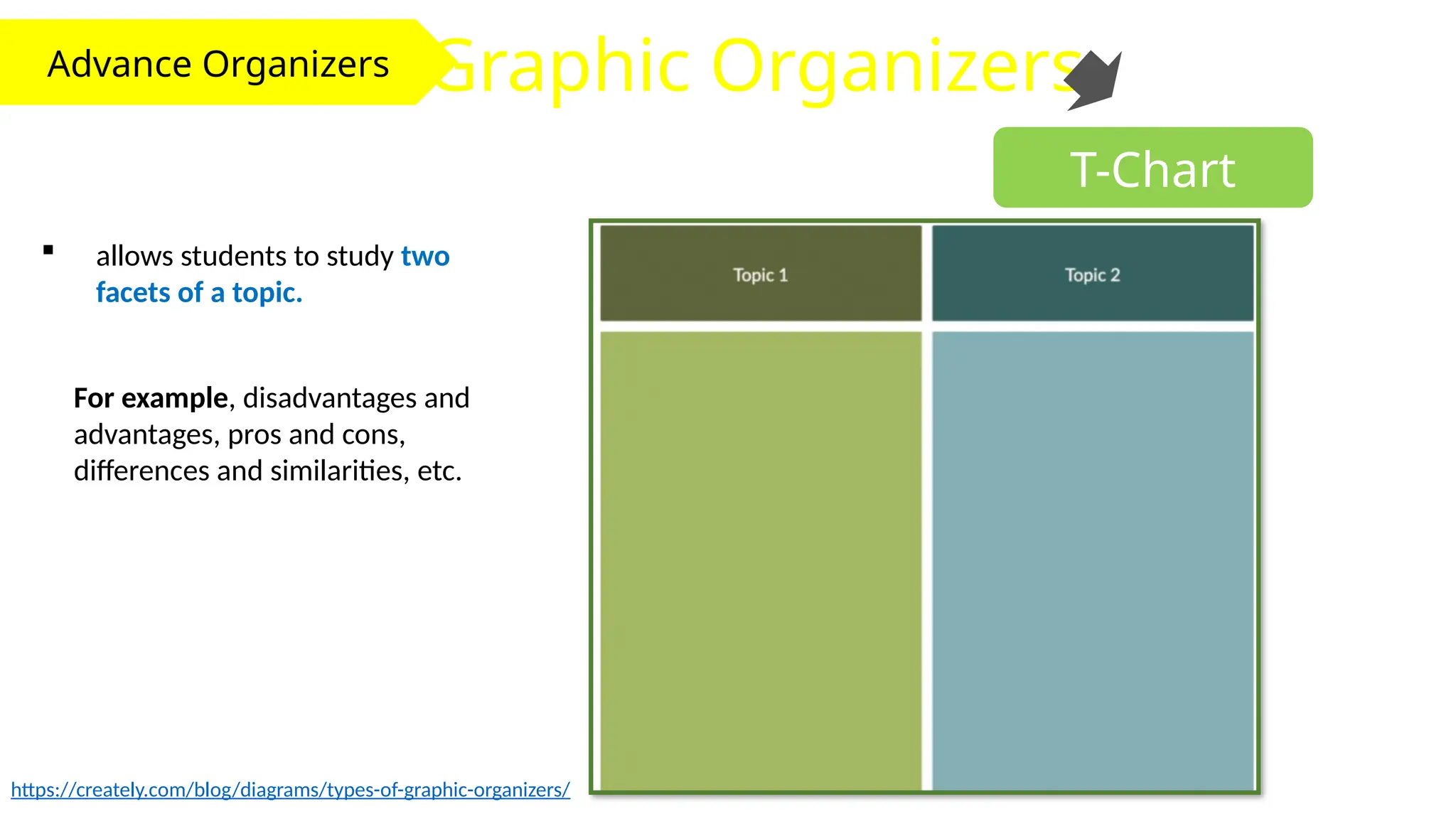 Advance Organizers

Graphic Organizers

T-Chart

▪ allows students to study two facets of a topic.

For example, disadvantages and advantages, pros and cons, differences and similarities, etc.

| Topic 1 | Topic 2 |
|---|---|
| | |

https://creately.com/blog/diagrams/types-of-graphic-organizers/